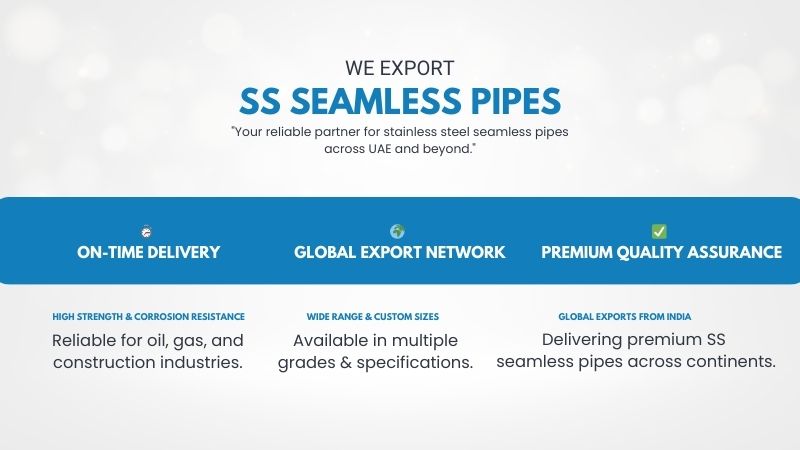 WE EXPORT

SS SEAMLESS PIPES

"Your reliable partner for stainless steel seamless pipes across UAE and beyond."

ON-TIME DELIVERY

GLOBAL EXPORT NETWORK

PREMIUM QUALITY ASSURANCE

HIGH STRENGTH & CORROSION RESISTANCE

Reliable for oil, gas, and construction industries.

WIDE RANGE & CUSTOM SIZES

Available in multiple grades & specifications.

GLOBAL EXPORTS FROM INDIA

Delivering premium SS seamless pipes across continents.